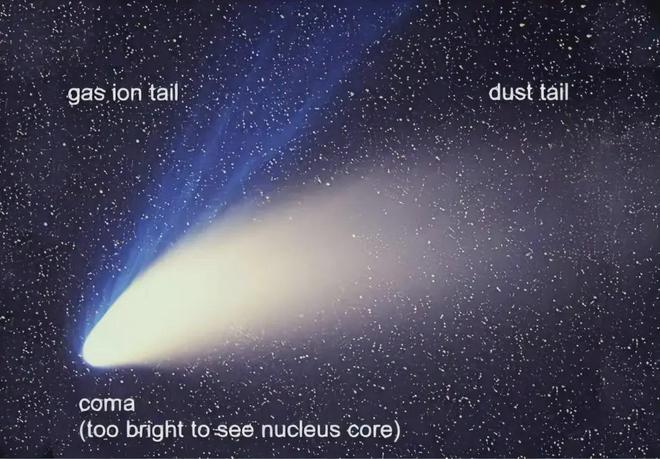 gas ion tail

dust tail

coma
(too bright to see nucleus core)